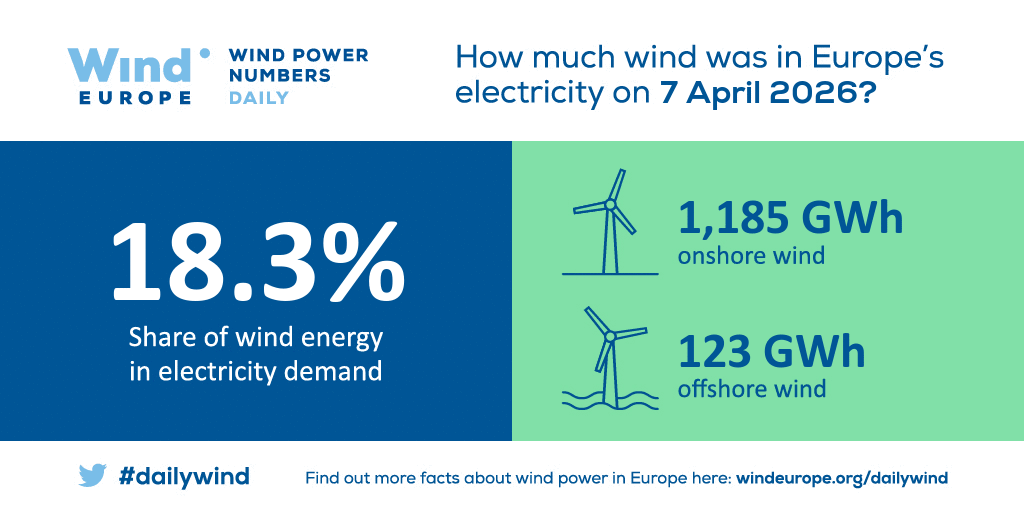 Wind EUROPE

WIND POWER NUMBERS DAILY

How much wind was in Europe's electricity on 7 April 2026?

18.3%

Share of wind energy in electricity demand

1,185 GWh
onshore wind

123 GWh
offshore wind

#dailywind

Find out more facts about wind power in Europe here: windeurope.org/dailywind